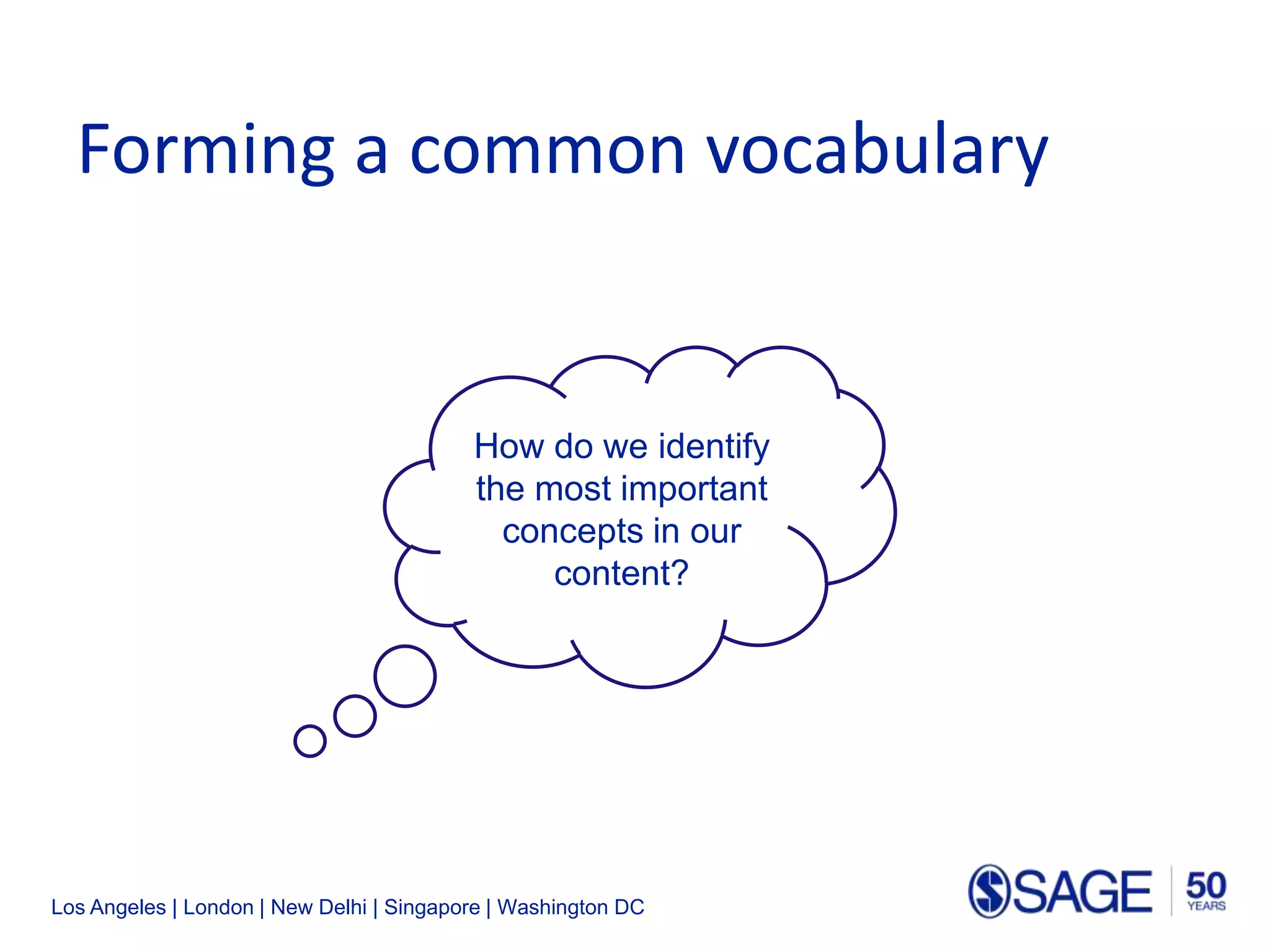 Forming a common vocabulary

How do we identify the most important concepts in our content?

Los Angeles | London | New Delhi | Singapore | Washington DC

SAGE 50 YEARS